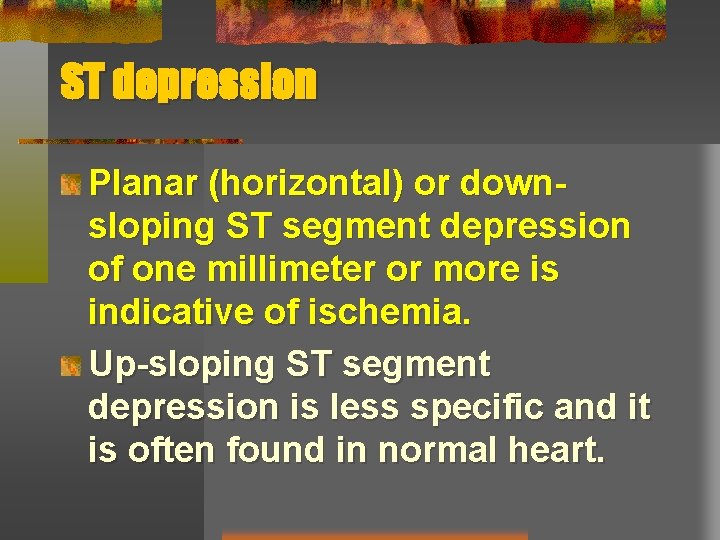 ST depression

Planar (horizontal) or down-sloping ST segment depression of one millimeter or more is indicative of ischemia.

Up-sloping ST segment depression is less specific and it is often found in normal heart.